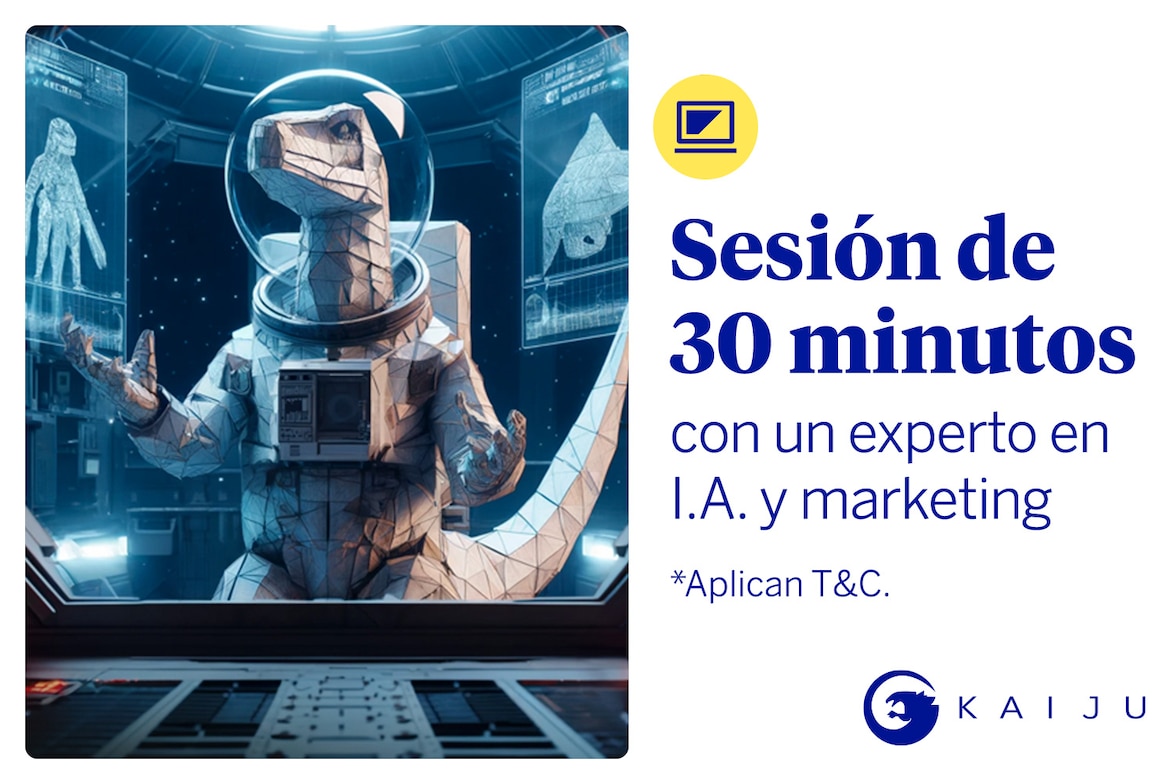 Sesión de 30 minutos

con un experto en I.A. y marketing

*Aplican T&C.

KAIJU